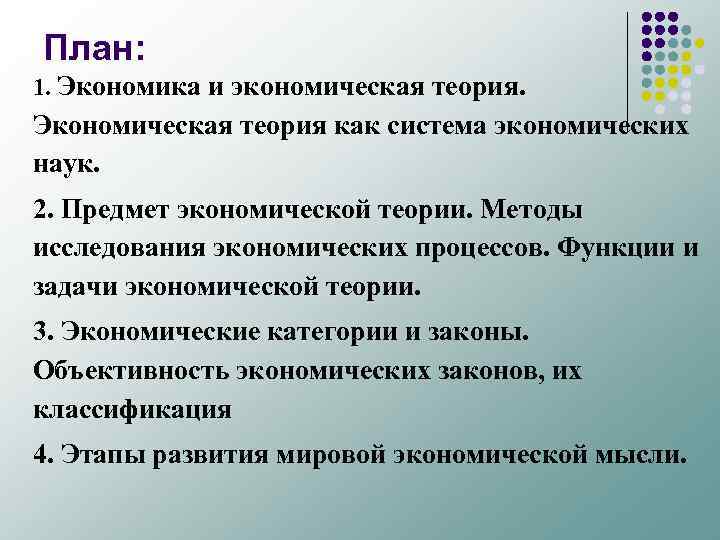 План:

1. Экономика и экономическая теория. Экономическая теория как система экономических наук.

2. Предмет экономической теории. Методы исследования экономических процессов. Функции и задачи экономической теории.

3. Экономические категории и законы. Объективность экономических законов, их классификация

4. Этапы развития мировой экономической мысли.